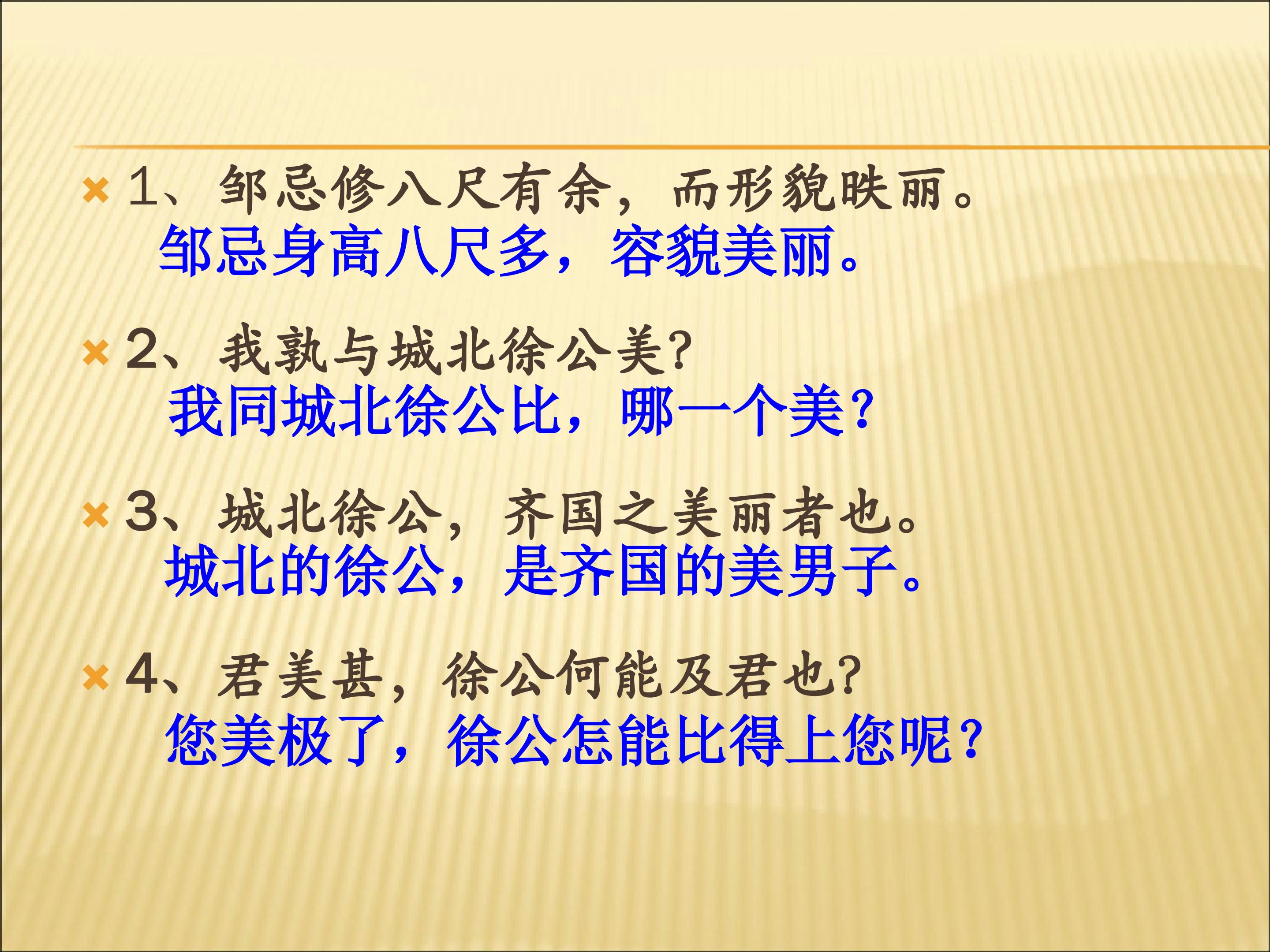 1、邹忌修八尺有余，而形貌昳丽。
邹忌身高八尺多，容貌美丽。

2、我孰与城北徐公美?
我同城北徐公比，哪一个美?

3、城北徐公，齐国之美丽者也。
城北的徐公，是齐国的美男子。

4、君美甚，徐公何能及君也?
您美极了，徐公怎能比得上您呢?